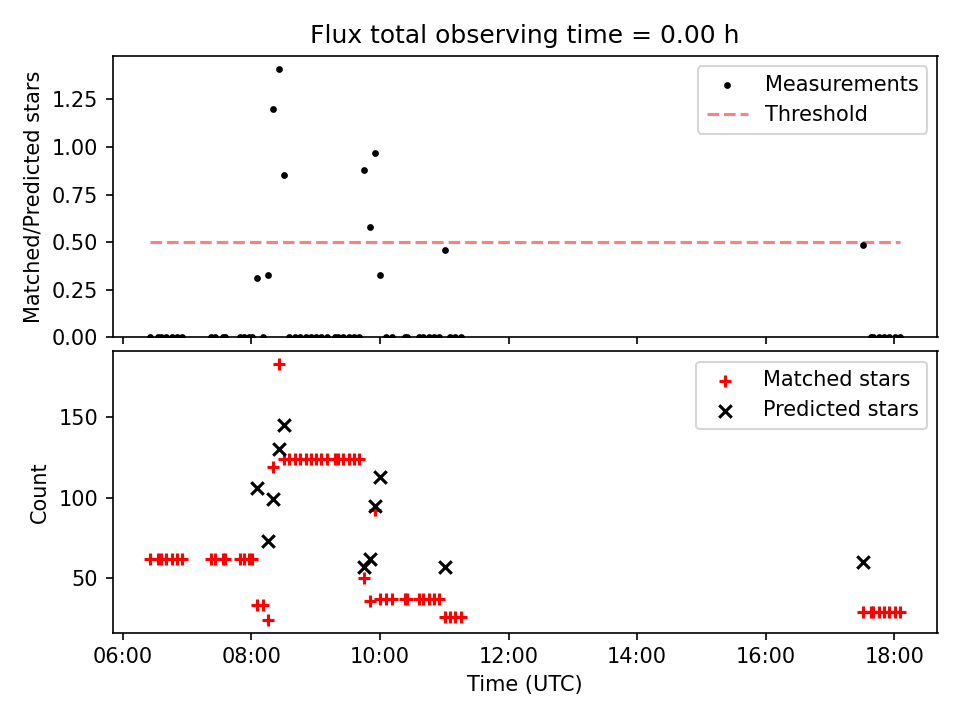 Flux total observing time = 0.00 h

Matched/Predicted stars

1.25
1.00
0.75
0.50
0.25
0.00

Measurements
Threshold

Count

150
100
50

Matched stars
Predicted stars

06:00 08:00 10:00 12:00 14:00 16:00 18:00

Time (UTC)